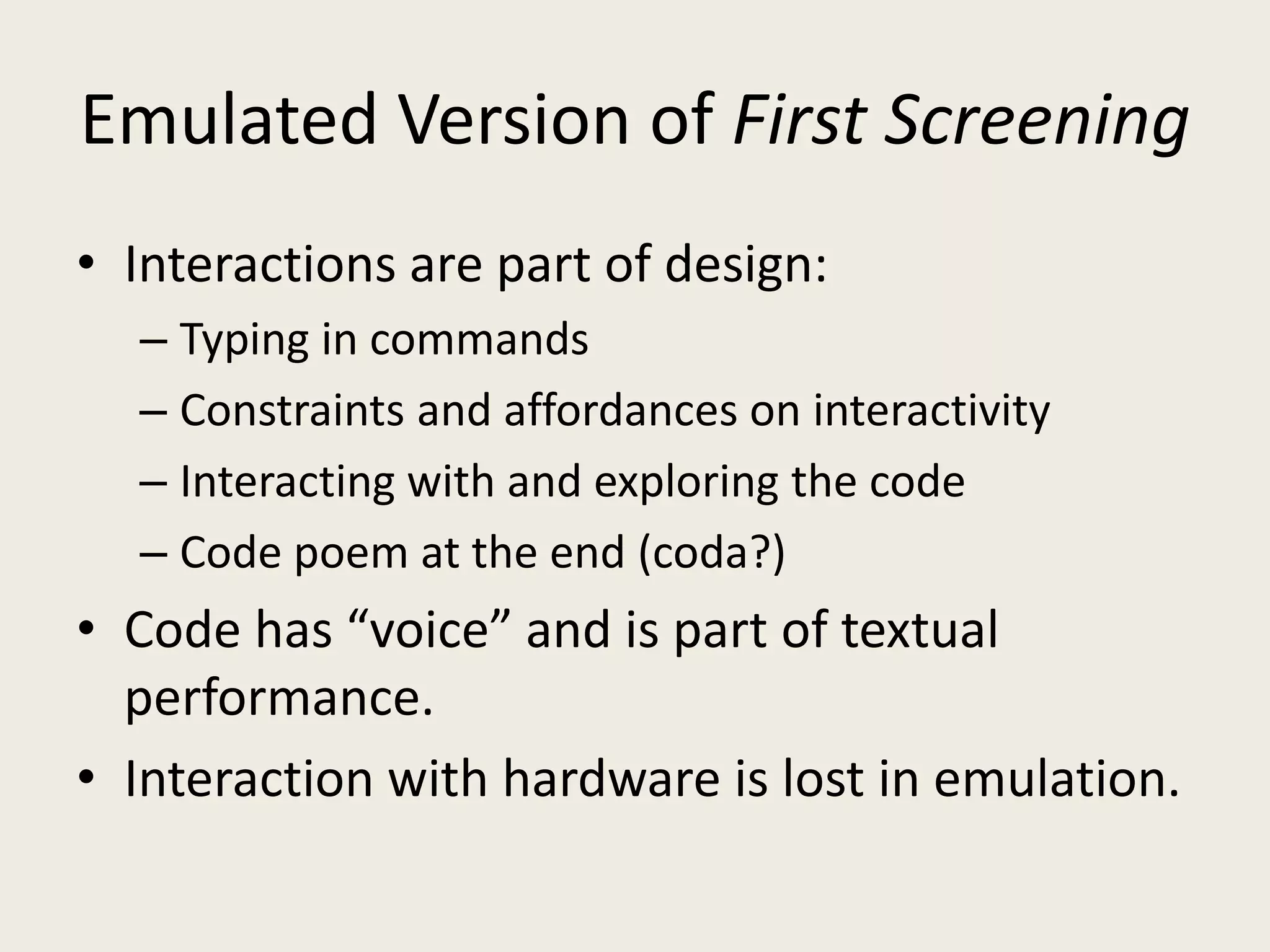 Emulated Version of First Screening

• Interactions are part of design:
 – Typing in commands
 – Constraints and affordances on interactivity
 – Interacting with and exploring the code
 – Code poem at the end (coda?)
• Code has “voice” and is part of textual performance.
• Interaction with hardware is lost in emulation.